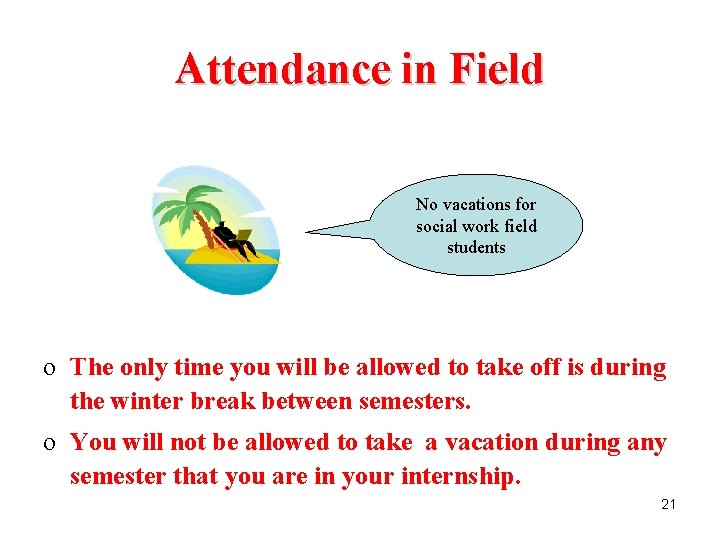 Attendance in Field

No vacations for social work field students

o The only time you will be allowed to take off is during the winter break between semesters.

o You will not be allowed to take a vacation during any semester that you are in your internship.

21